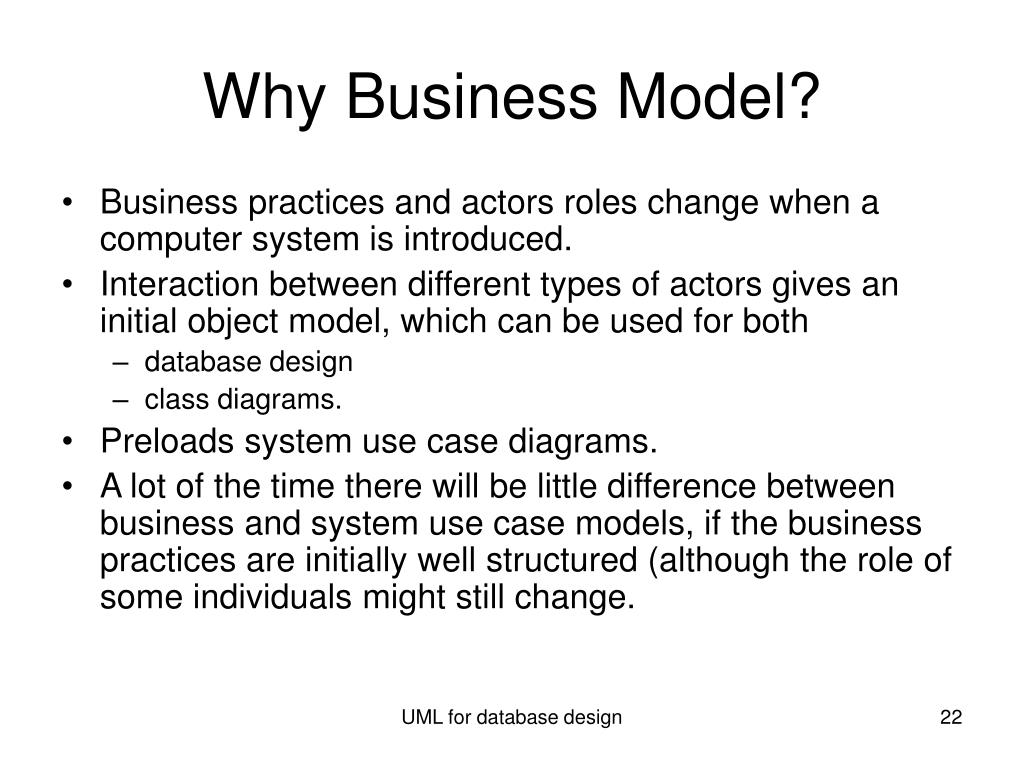 Why Business Model?

• Business practices and actors roles change when a computer system is introduced.
• Interaction between different types of actors gives an initial object model, which can be used for both
– database design
– class diagrams.
• Preloads system use case diagrams.
• A lot of the time there will be little difference between business and system use case models, if the business practices are initially well structured (although the role of some individuals might still change.

UML for database design

22